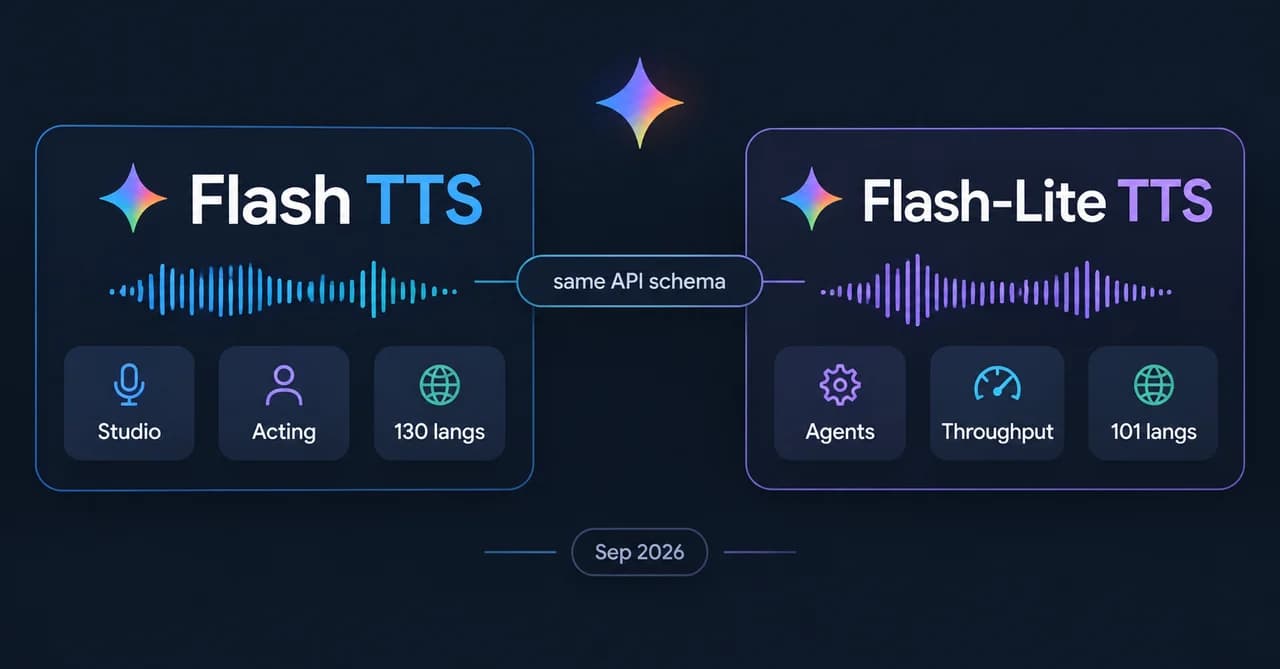 Flash TTS

Studio

Acting

130 langs

same API schema

Flash-Lite TTS

Agents

Throughput

101 langs

Sep 2026